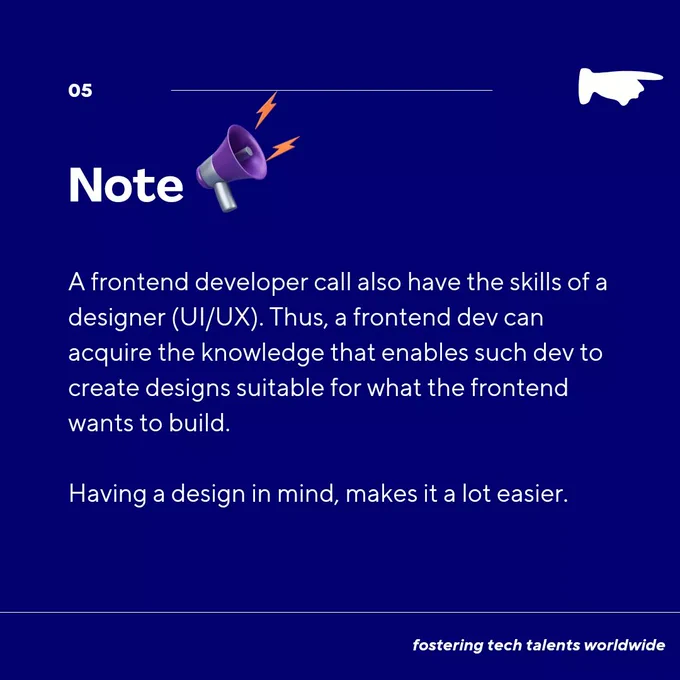 05

Note

A frontend developer call also have the skills of a designer (UI/UX). Thus, a frontend dev can acquire the knowledge that enables such dev to create designs suitable for what the frontend wants to build.

Having a design in mind, makes it a lot easier.

fostering tech talents worldwide